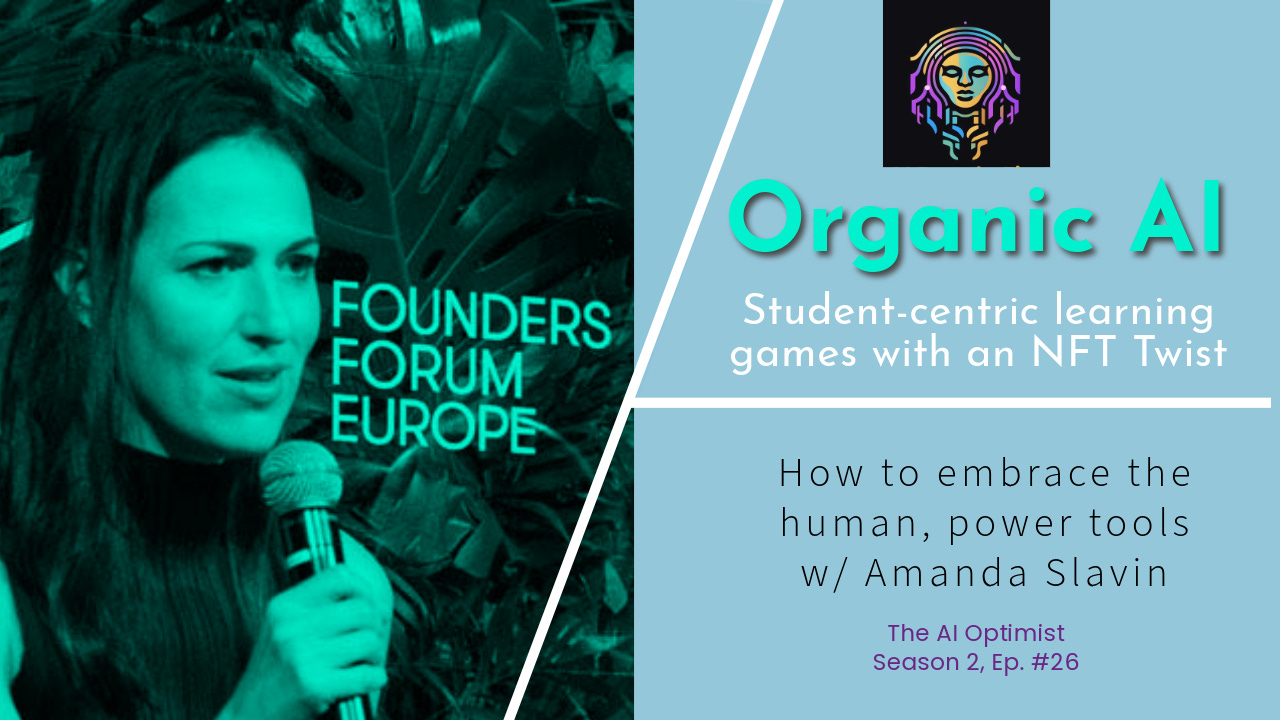 FOUNDERS
FORUM
EUROPE

Organic AI

Student-centric learning games with an NFT Twist

How to embrace the human, power tools w/ Amanda Slavin

The AI Optimist
Season 2, Ep. #26